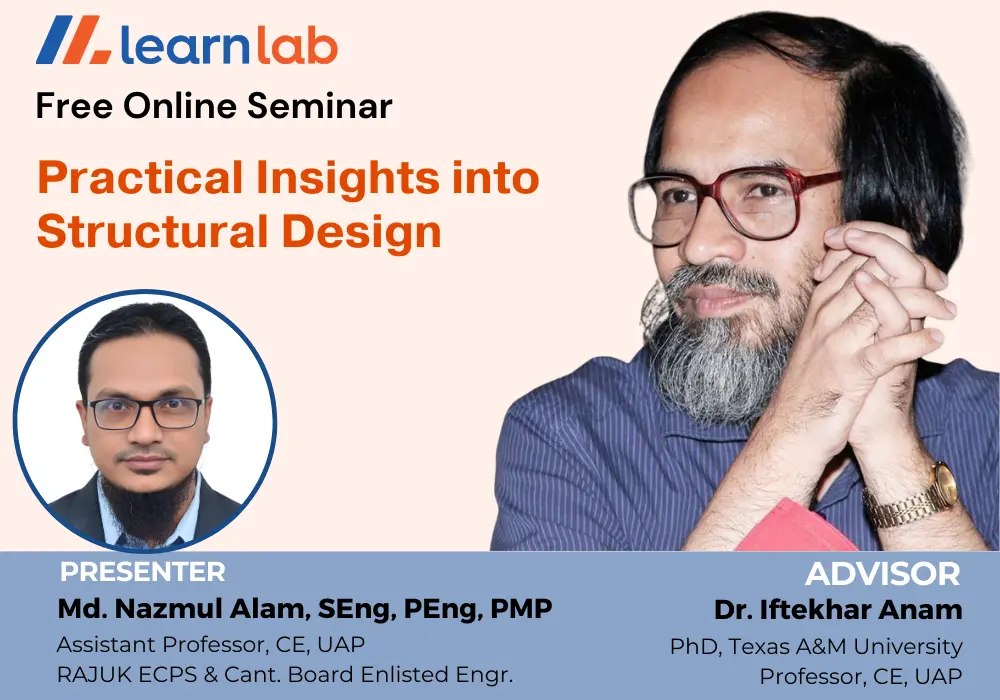 learnlab
Free Online Seminar

Practical Insights into Structural Design

PRESENTER
Md. Nazmul Alam, SEng, PEng, PMP
Assistant Professor, CE, UAP
RAJUK ECPS & Cant. Board Enlisted Engr.

ADVISOR
Dr. Iftekhar Anam
PhD, Texas A&M University
Professor, CE, UAP